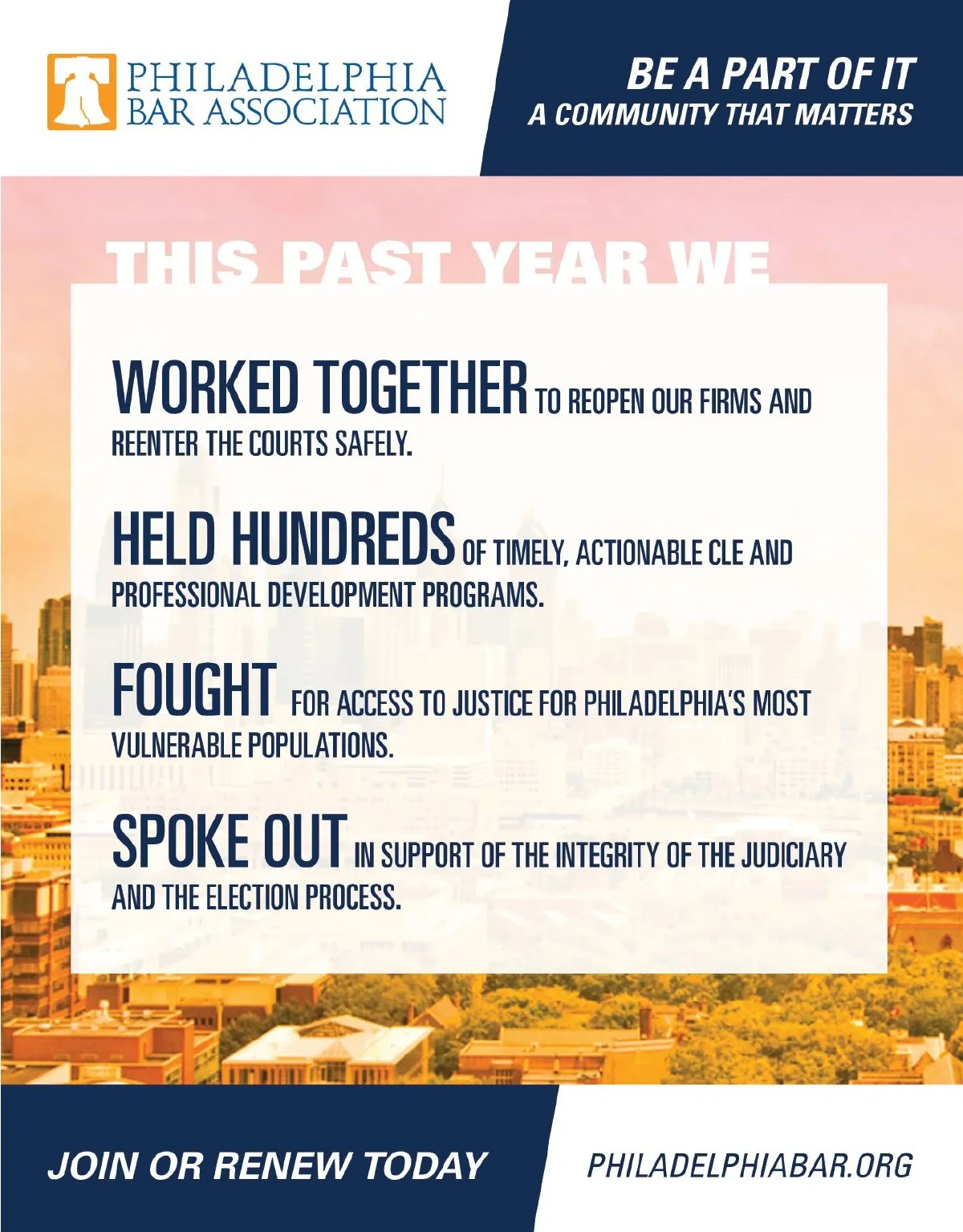 PHILADELPHIA BAR ASSOCIATION

BE A PART OF IT
A COMMUNITY THAT MATTERS

THIS PAST YEAR WE

WORKED TOGETHER TO REOPEN OUR FIRMS AND REENTER THE COURTS SAFELY.

HELD HUNDREDS OF TIMELY, ACTIONABLE CLE AND PROFESSIONAL DEVELOPMENT PROGRAMS.

FOUGHT FOR ACCESS TO JUSTICE FOR PHILADELPHIA'S MOST VULNERABLE POPULATIONS.

SPOKE OUT IN SUPPORT OF THE INTEGRITY OF THE JUDICIARY AND THE ELECTION PROCESS.

JOIN OR RENEW TODAY

PHILADELPHIABAR.ORG